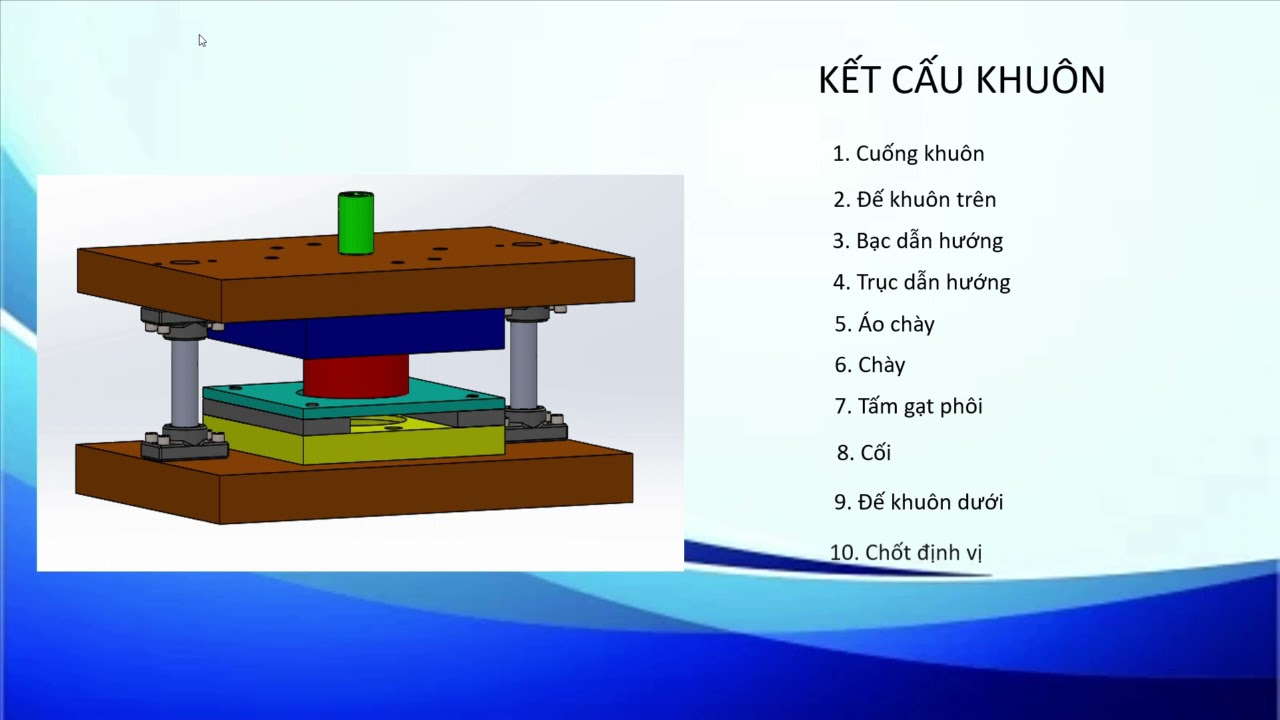 KẾT CẤU KHUÔN

1. Cuống khuôn
2. Đế khuôn trên
3. Bạc dẫn hướng
4. Trục dẫn hướng
5. Áo chày
6. Chày
7. Tấm gạt phôi
8. Cối
9. Đế khuôn dưới
10. Chốt định vị